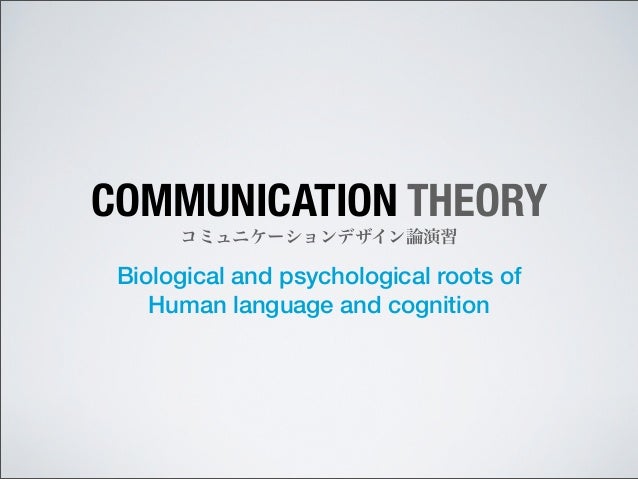 COMMUNICATION THEORY

コミュニケーションデザイン論演習

Biological and psychological roots of Human language and cognition